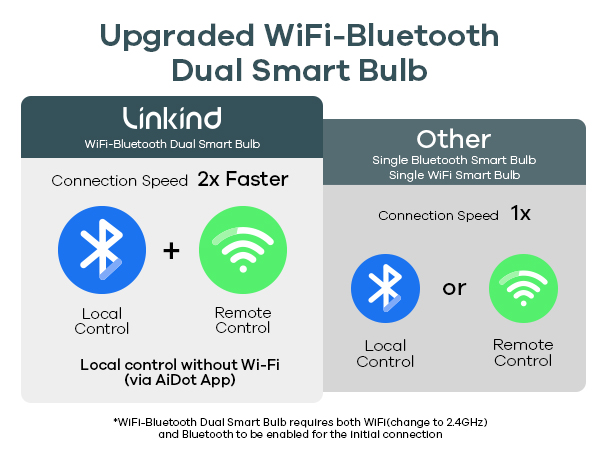 Upgraded WiFi-Bluetooth Dual Smart Bulb

Linkind
WiFi-Bluetooth Dual Smart Bulb

Connection Speed 2x Faster

+

Local Control

Remote Control

Local control without Wi-Fi (via AiDot App)

Other
Single Bluetooth Smart Bulb
Single WiFi Smart Bulb

Connection Speed 1x

or

Local Control

Remote Control

*WiFi-Bluetooth Dual Smart Bulb requires both WiFi(change to 2.4GHz) and Bluetooth to be enabled for the initial connection